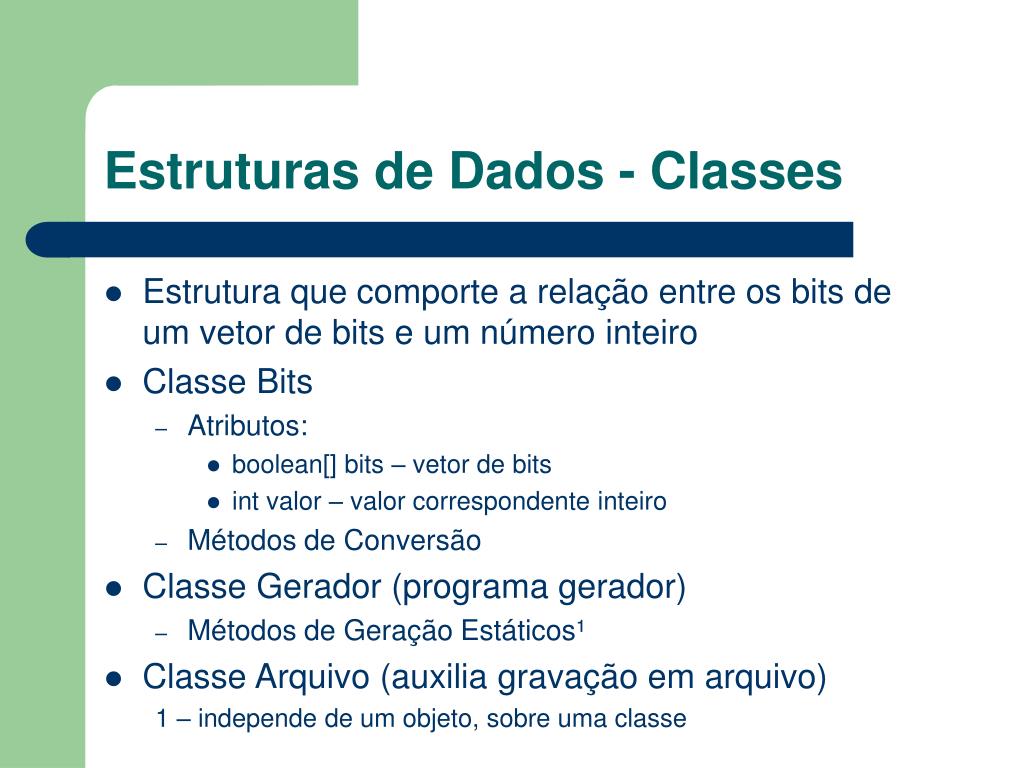 Estruturas de Dados - Classes

- Estrutura que comporte a relação entre os bits de um vetor de bits e um número inteiro
- Classe Bits
  – Atributos:
    - boolean[] bits – vetor de bits
    - int valor – valor correspondente inteiro
  – Métodos de Conversão
- Classe Gerador (programa gerador)
  – Métodos de Geração Estáticos¹
- Classe Arquivo (auxilia gravação em arquivo)

1 – independe de um objeto, sobre uma classe